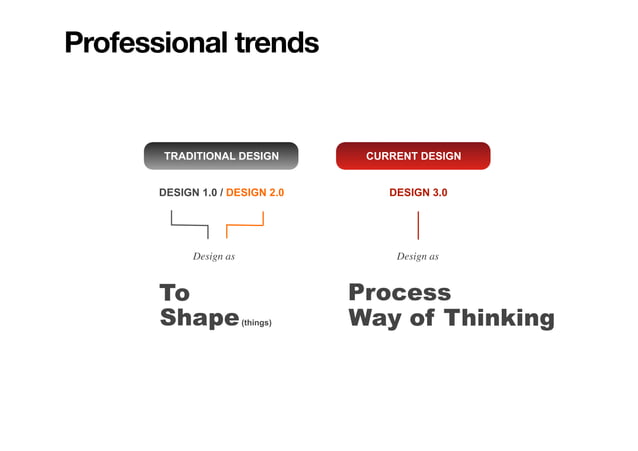 Professional trends

TRADITIONAL DESIGN

DESIGN 1.0 / DESIGN 2.0

Design as

To
Shape (things)

CURRENT DESIGN

DESIGN 3.0

Design as

Process
Way of Thinking